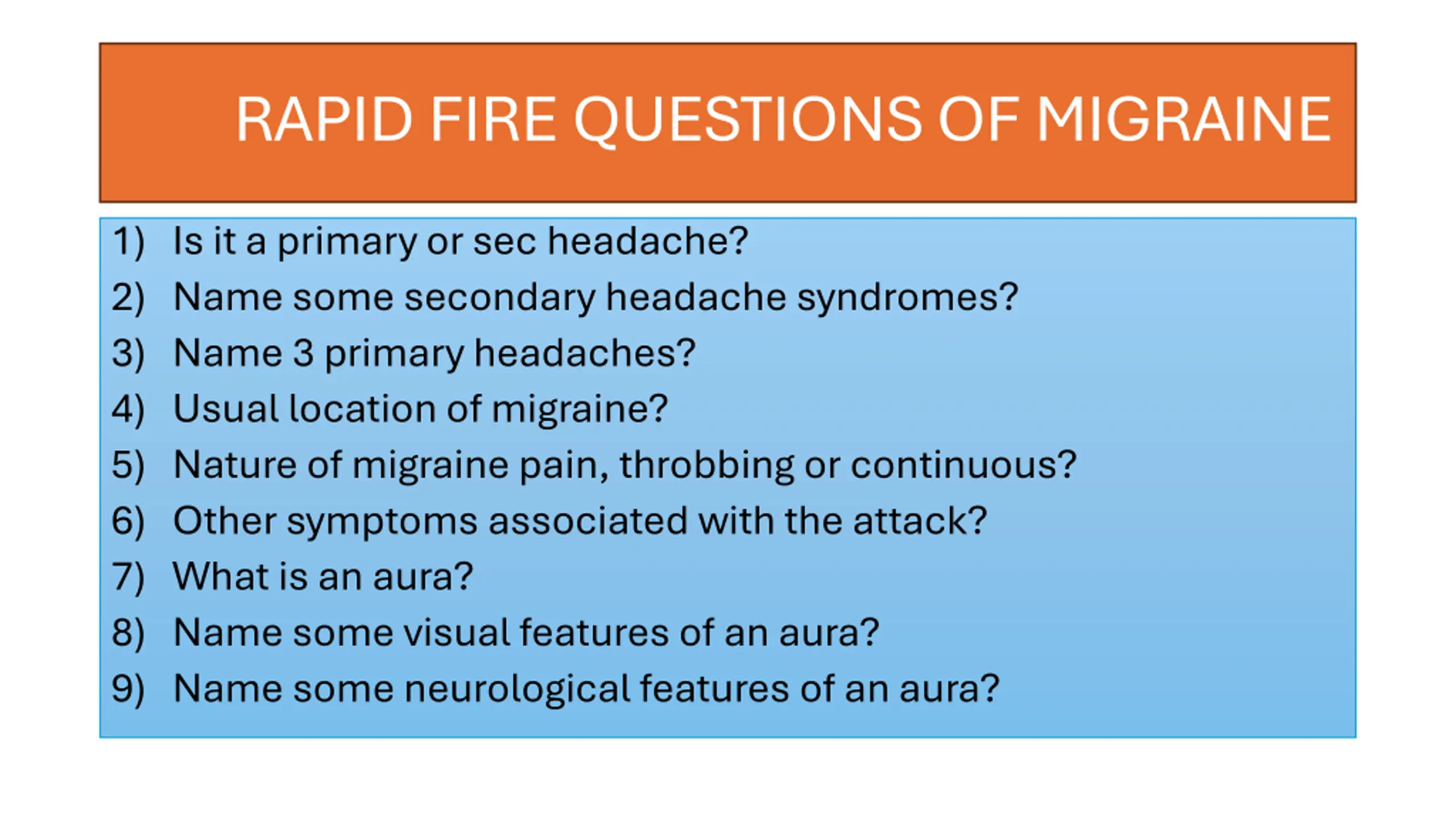 RAPID FIRE QUESTIONS OF MIGRAINE

1) Is it a primary or sec headache?
2) Name some secondary headache syndromes?
3) Name 3 primary headaches?
4) Usual location of migraine?
5) Nature of migraine pain, throbbing or continuous?
6) Other symptoms associated with the attack?
7) What is an aura?
8) Name some visual features of an aura?
9) Name some neurological features of an aura?